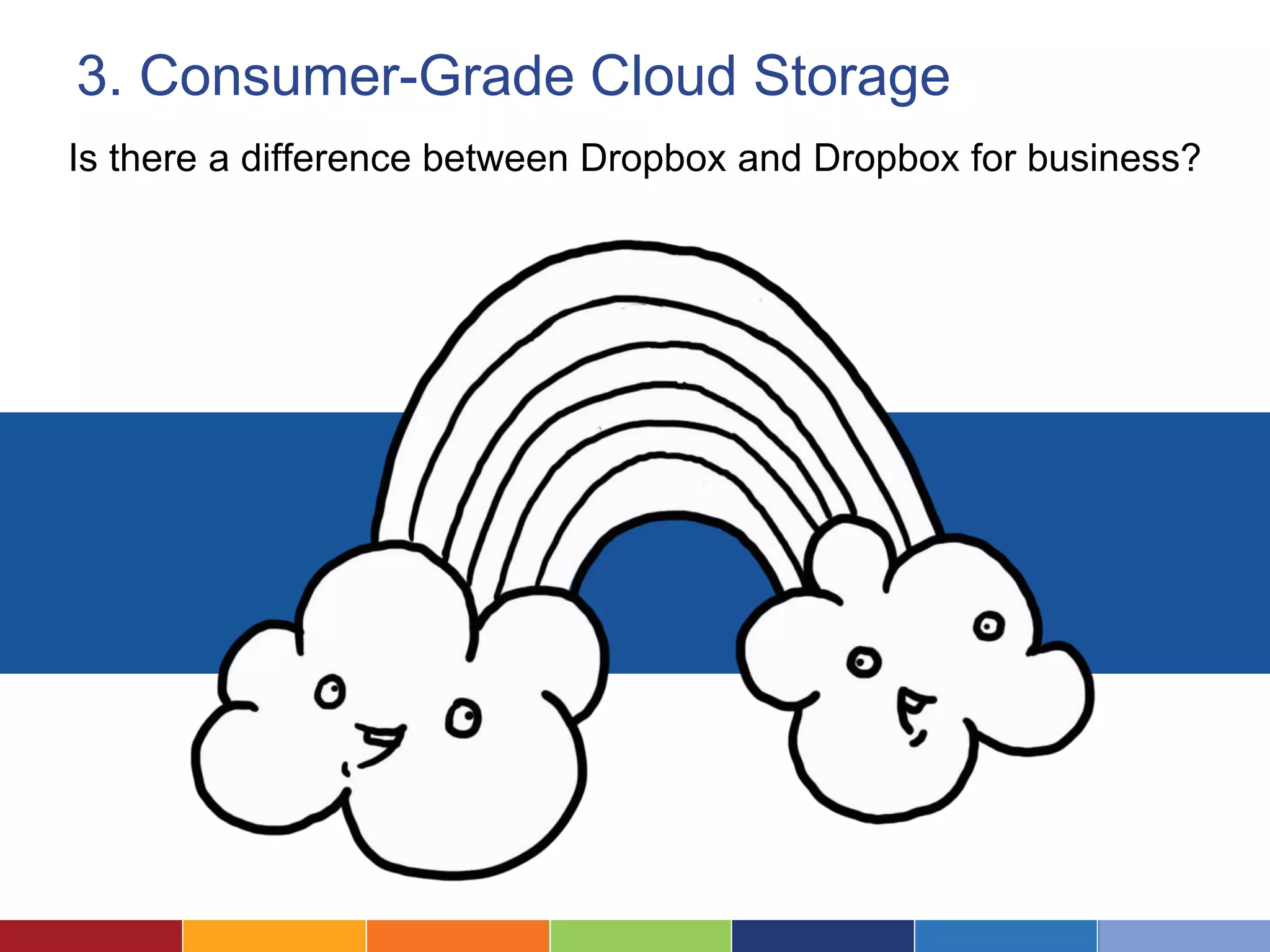 3. Consumer-Grade Cloud Storage

Is there a difference between Dropbox and Dropbox for business?